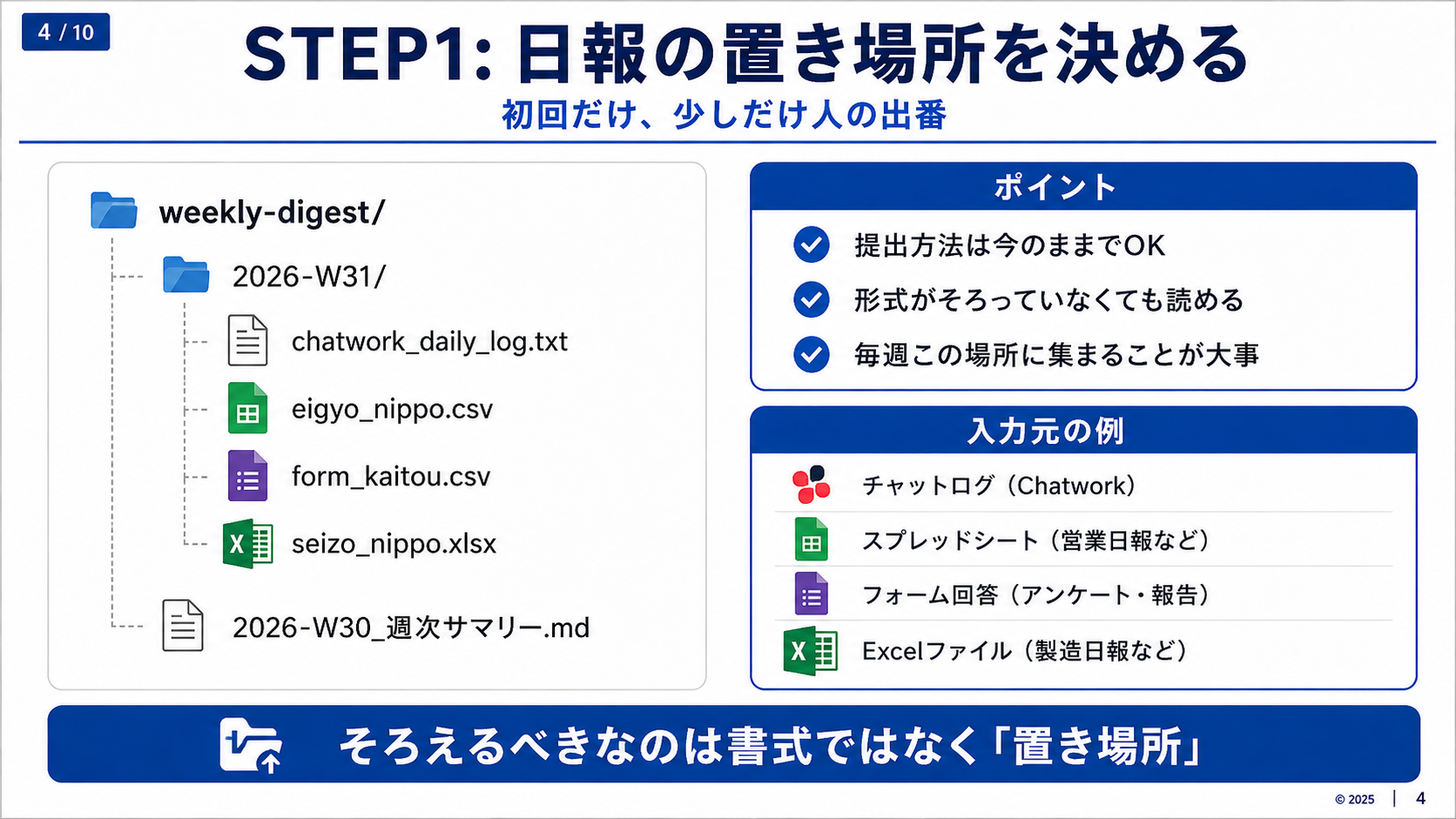 4 / 10

STEP1: 日報の置き場所を決める

初回だけ、少しだけ人の出番

weekly-digest/
2026-W31/
chatwork_daily_log.txt
eigyo_nippo.csv
form_kaitou.csv
seizo_nippo.xlsx
2026-W30_週次サマリー.md

ポイント

提出方法は今のままでOK
形式がそろっていなくても読める
毎週この場所に集まることが大事

入力元の例

チャットログ（Chatwork）
スプレッドシート（営業日報など）
フォーム回答（アンケート・報告）
Excelファイル（製造日報など）

そろえるべきなのは書式ではなく「置き場所」

© 2025 | 4